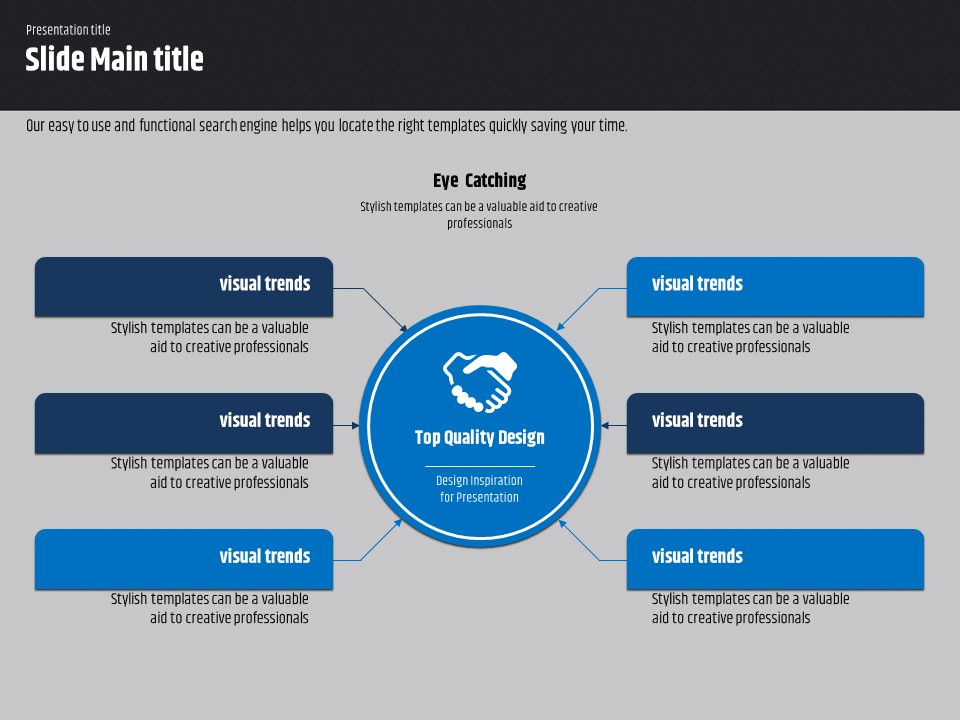 Presentation title

Slide Main title

Our easy to use and functional search engine helps you locate the right templates quickly saving your time.

Eye Catching

Stylish templates can be a valuable aid to creative professionals

visual trends

Stylish templates can be a valuable aid to creative professionals

visual trends

Stylish templates can be a valuable aid to creative professionals

visual trends

Stylish templates can be a valuable aid to creative professionals

Top Quality Design

Design Inspiration for Presentation

visual trends

Stylish templates can be a valuable aid to creative professionals

visual trends

Stylish templates can be a valuable aid to creative professionals

visual trends

Stylish templates can be a valuable aid to creative professionals